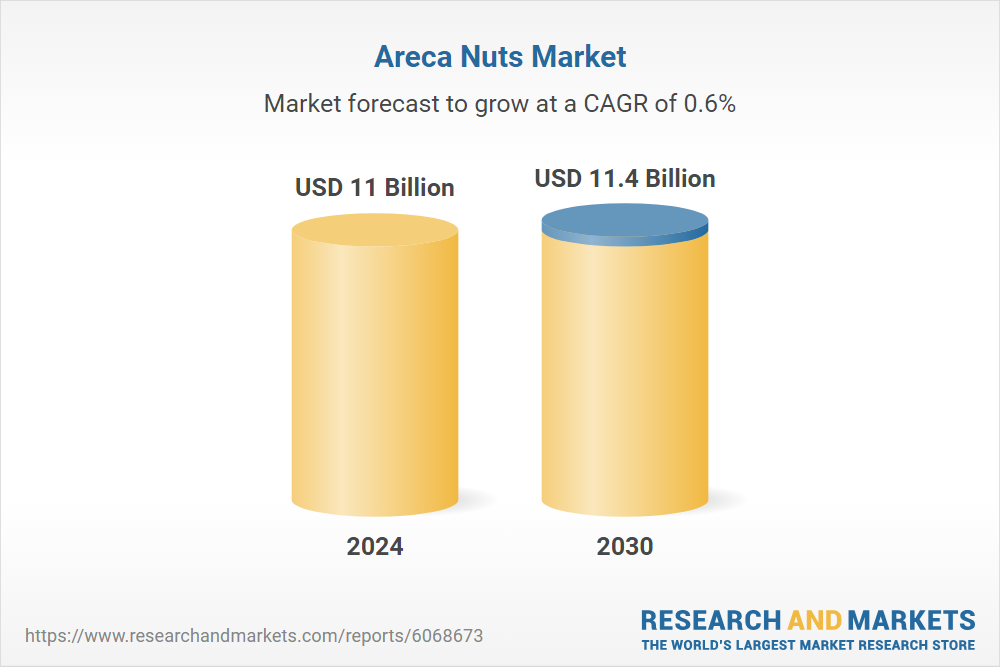 Areca Nuts Market

Market forecast to grow at a CAGR of 0.6%

USD 11 Billion

USD 11.4 Billion

2024

2030

https://www.researchandmarkets.com/reports/6068673

RESEARCH AND MARKETS
THE WORLD'S LARGEST MARKET RESEARCH STORE